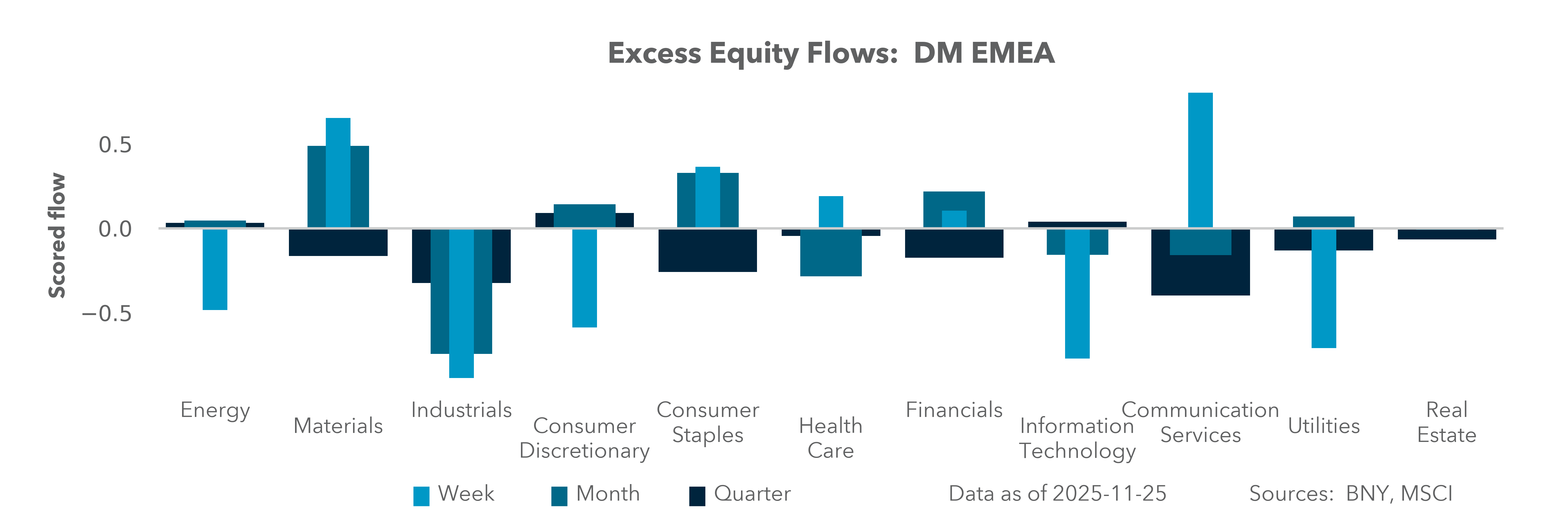 Excess Equity Flows: DM EMEA

Scored flow

0.5
0.0
−0.5

Energy
Materials
Industrials
Consumer Discretionary
Consumer Staples
Health Care
Financials
Information Technology
Communication Services
Utilities
Real Estate

Week
Month
Quarter

Data as of 2025-11-25

Sources: BNY, MSCI